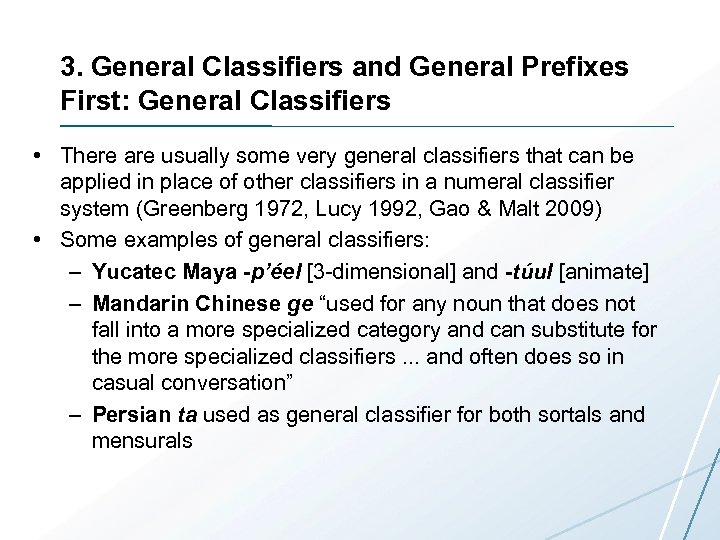 3. General Classifiers and General Prefixes
First: General Classifiers

• There are usually some very general classifiers that can be applied in place of other classifiers in a numeral classifier system (Greenberg 1972, Lucy 1992, Gao & Malt 2009)
• Some examples of general classifiers:
– Yucatec Maya -p'éel [3-dimensional] and -túul [animate]
– Mandarin Chinese ge "used for any noun that does not fall into a more specialized category and can substitute for the more specialized classifiers ... and often does so in casual conversation"
– Persian ta used as general classifier for both sortals and mensurals